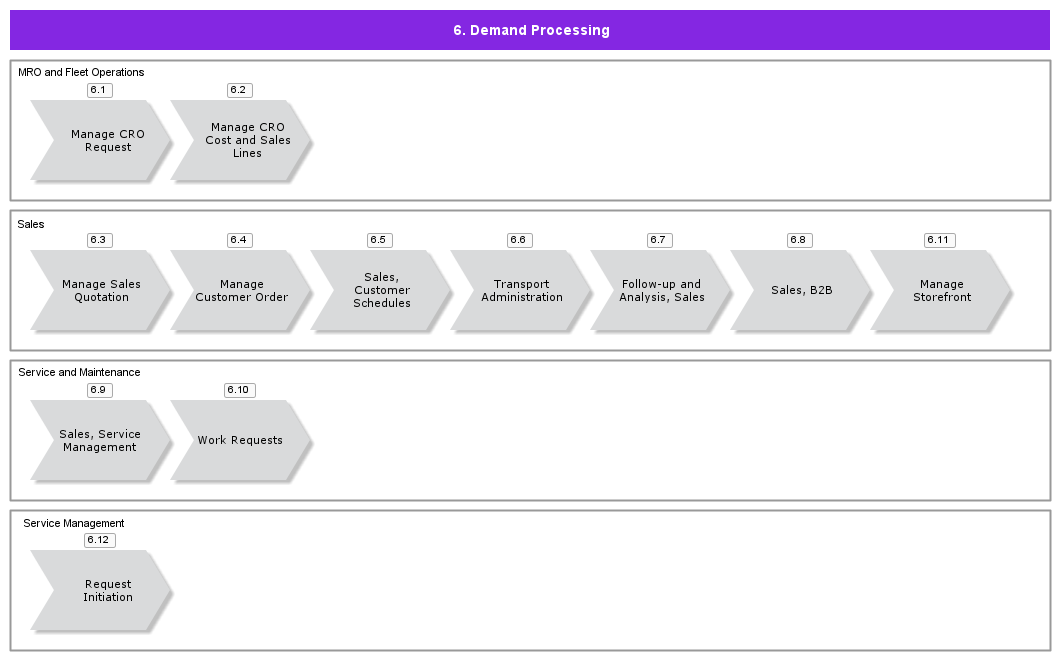 6. Demand Processing

MRO and Fleet Operations

6.1
Manage CRO Request

6.2
Manage CRO Cost and Sales Lines

Sales

6.3
Manage Sales Quotation

6.4
Manage Customer Order

6.5
Sales, Customer Schedules

6.6
Transport Administration

6.7
Follow-up and Analysis, Sales

6.8
Sales, B2B

6.11
Manage Storefront

Service and Maintenance

6.9
Sales, Service Management

6.10
Work Requests

Service Management

6.12
Request Initiation